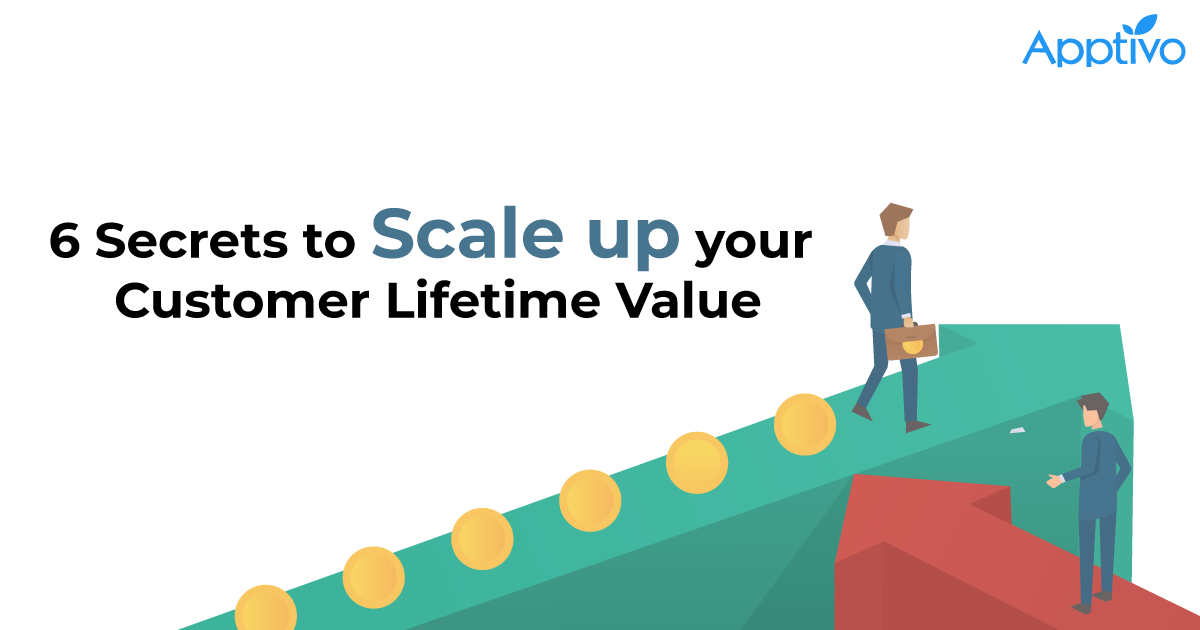 Apptivo

6 Secrets to Scale up your Customer Lifetime Value